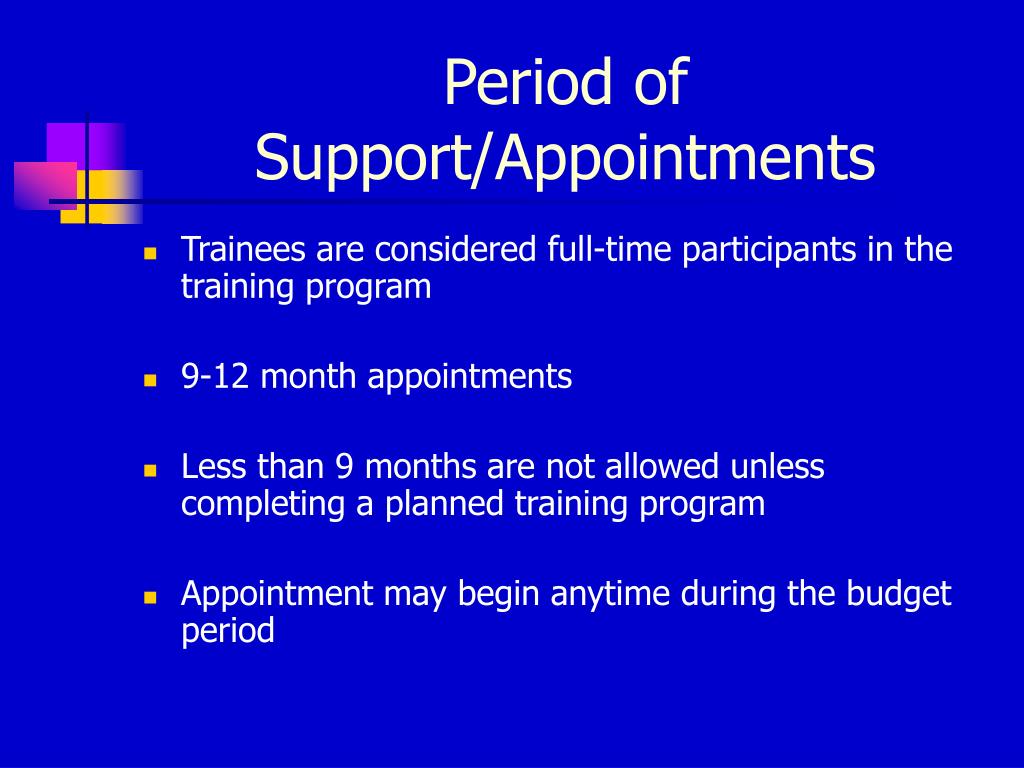 Period of Support/Appointments

Trainees are considered full-time participants in the training program

9-12 month appointments

Less than 9 months are not allowed unless completing a planned training program

Appointment may begin anytime during the budget period